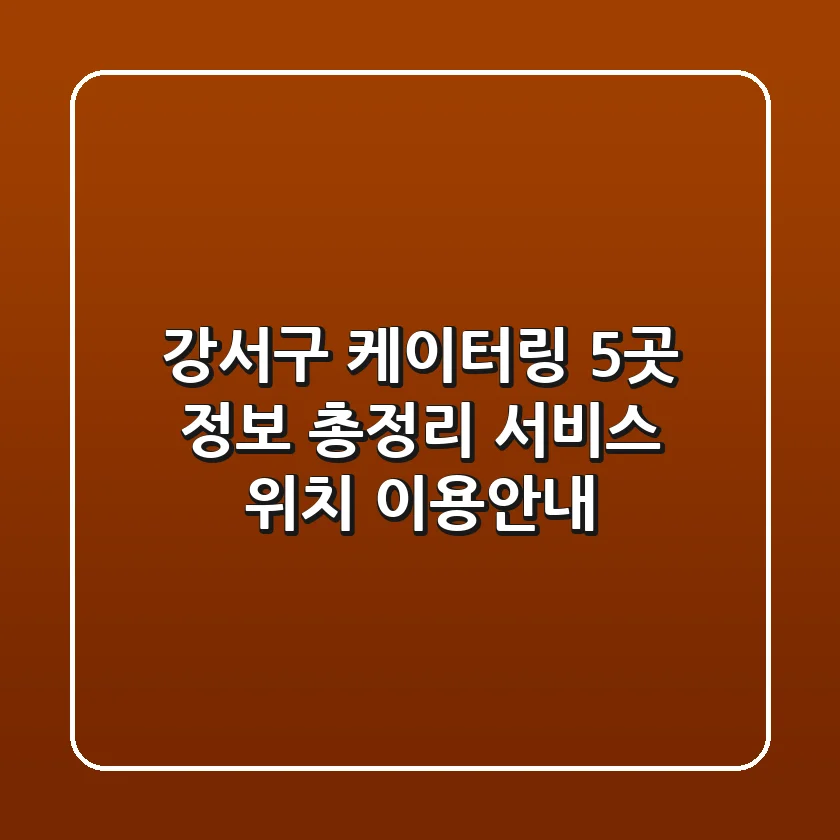 강서구 케이터링 5곳 정보 총정리 서비스 위치 이용안내